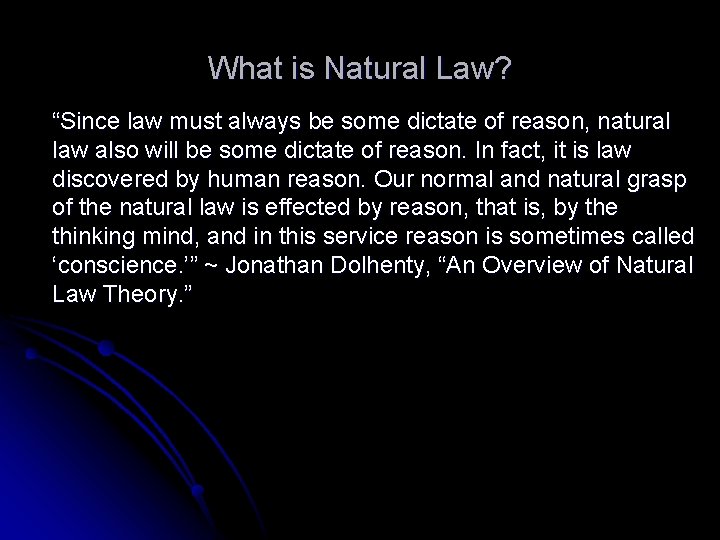 What is Natural Law?

“Since law must always be some dictate of reason, natural law also will be some dictate of reason. In fact, it is law discovered by human reason. Our normal and natural grasp of the natural law is effected by reason, that is, by the thinking mind, and in this service reason is sometimes called ‘conscience.’” ~ Jonathan Dolhenty, “An Overview of Natural Law Theory.”